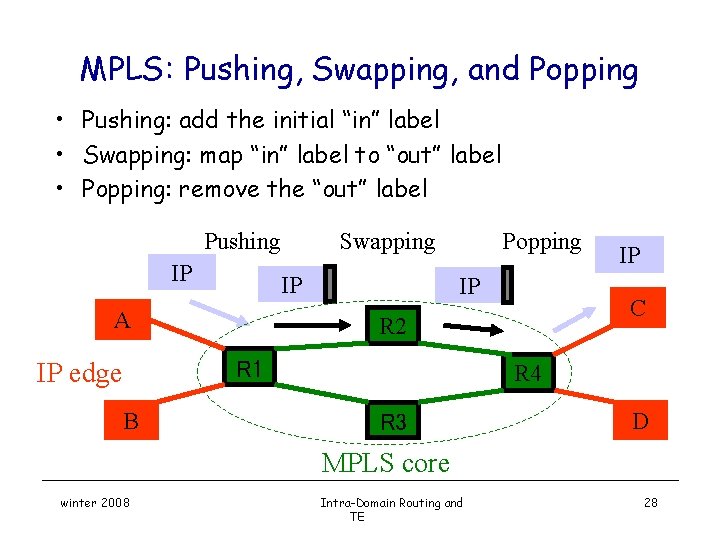 MPLS: Pushing, Swapping, and Popping

• Pushing: add the initial "in" label
• Swapping: map "in" label to "out" label
• Popping: remove the "out" label

Pushing
Swapping
Popping
IP
IP
IP
IP
A
B
C
D
R1
R2
R3
R4
IP edge
MPLS core

winter 2008
Intra-Domain Routing and TE
28